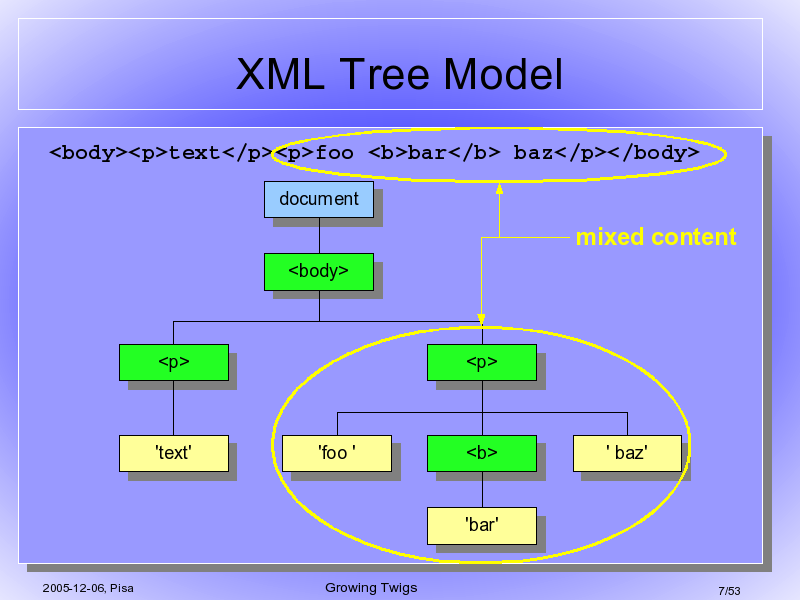 XML Tree Model

<body><p>text</p><p>foo <b>bar</b> baz</p></body>

document

mixed content

<body>

<p>

<p>

'text'

'foo '

<b>

' baz'

'bar'

2005-12-06, Pisa

Growing Twigs

7/53